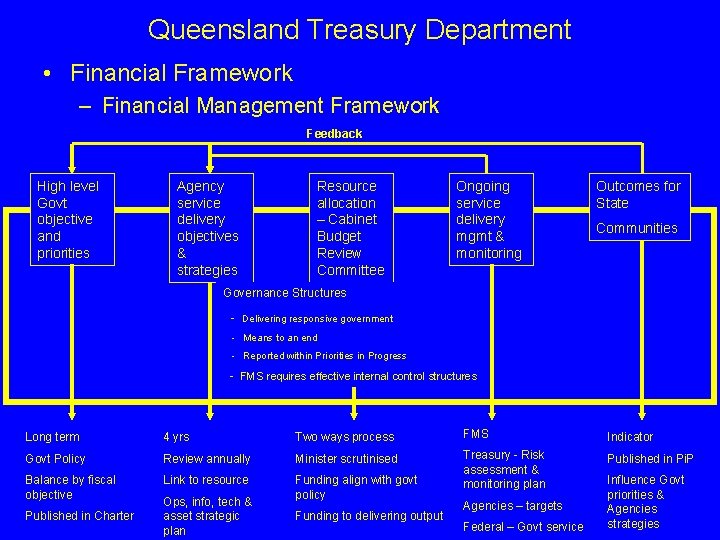 Queensland Treasury Department

• Financial Framework

– Financial Management Framework

Feedback

High level Govt objective and priorities

Agency service delivery objectives & strategies

Resource allocation – Cabinet Budget Review Committee

Ongoing service delivery mgmt & monitoring

Outcomes for State

Communities

Governance Structures

- Delivering responsive government

- Means to an end

- Reported within Priorities in Progress

- FMS requires effective internal control structures

Long term

Govt Policy

Balance by fiscal objective

Published in Charter

4 yrs

Review annually

Link to resource

Ops, info, tech & asset strategic plan

Two ways process

Minister scrutinised

Funding align with govt policy

Funding to delivering output

FMS

Treasury - Risk assessment & monitoring plan

Agencies – targets

Federal – Govt service

Indicator

Published in PiP

Influence Govt priorities & Agencies strategies